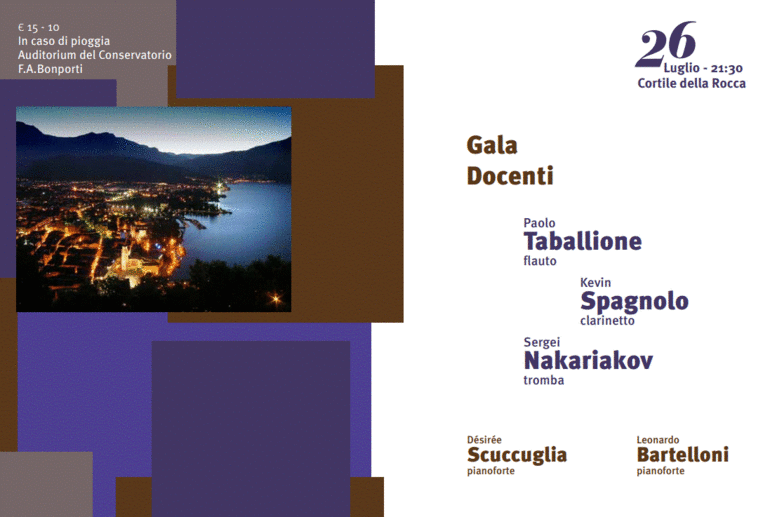 € 15 - 10
In caso di pioggia
Auditorium del Conservatorio
F.A.Bonporti

26
Luglio - 21:30
Cortile della Rocca

Gala
Docenti

Paolo
Taballione
flauto

Kevin
Spagnolo
clarinetto

Sergei
Nakariakov
tromba

Désirée
Scuccuglia
pianoforte

Leonardo
Bartelloni
pianoforte